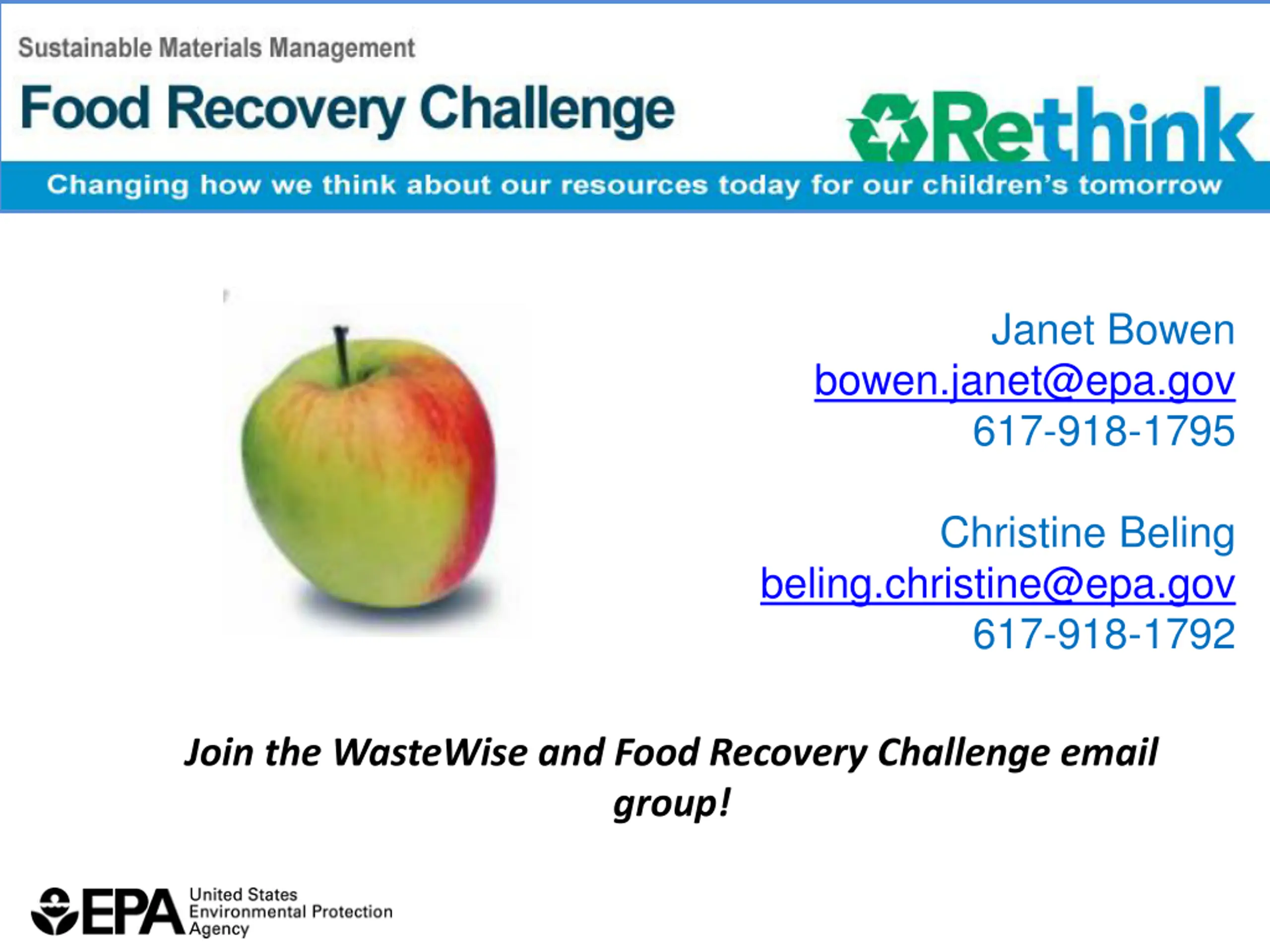 Sustainable Materials Management

Food Recovery Challenge

Rethink

Changing how we think about our resources today for our children's tomorrow

Janet Bowen
bowen.janet@epa.gov
617-918-1795

Christine Beling
beling.christine@epa.gov
617-918-1792

Join the WasteWise and Food Recovery Challenge email group!

EPA United States Environmental Protection Agency